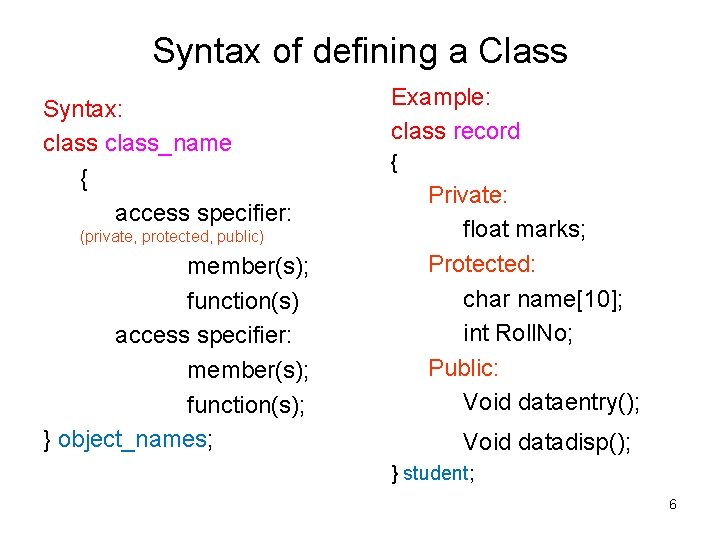 Syntax of defining a Class

Syntax:
class class_name
{
access specifier:
(private, protected, public)
member(s);
function(s)
access specifier:
member(s);
function(s);
} object_names;

Example:
class record
{
Private:
float marks;
Protected:
char name[10];
int RollNo;
Public:
Void dataentry();
Void datadisp();
} student;

6